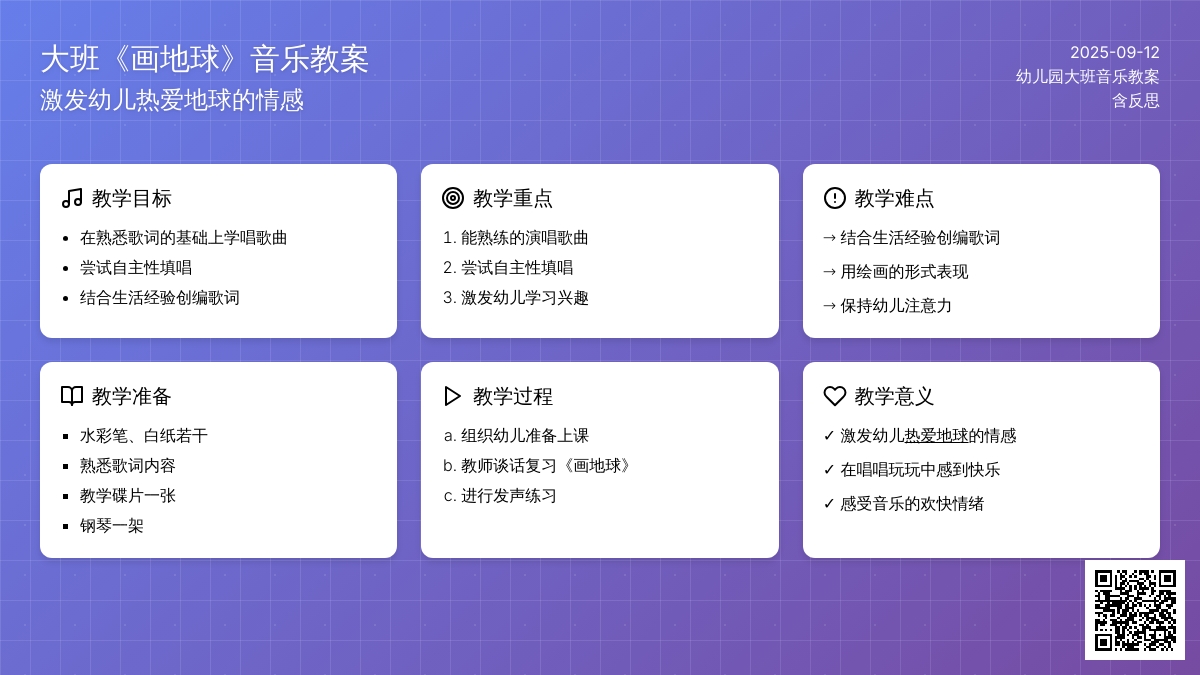 大班《画地球》音乐教案
激发幼儿热爱地球的情感

2025-09-12
幼儿园大班音乐教案
含反思

教学目标
- 在熟悉歌词的基础上学唱歌曲
- 尝试自主性填唱
- 结合生活经验创编歌词

教学重点
1. 能熟练的演唱歌曲
2. 尝试自主性填唱
3. 激发幼儿学习兴趣

教学难点
→ 结合生活经验创编歌词
→ 用绘画的形式表现
→ 保持幼儿注意力

教学准备
- 水彩笔、白纸若干
- 熟悉歌词内容
- 教学碟片一张
- 钢琴一架

教学过程
a. 组织幼儿准备上课
b. 教师谈话复习《画地球》
c. 进行发声练习

教学意义
✓ 激发幼儿热爱地球的情感
✓ 在唱唱玩玩中感到快乐
✓ 感受音乐的欢快情绪